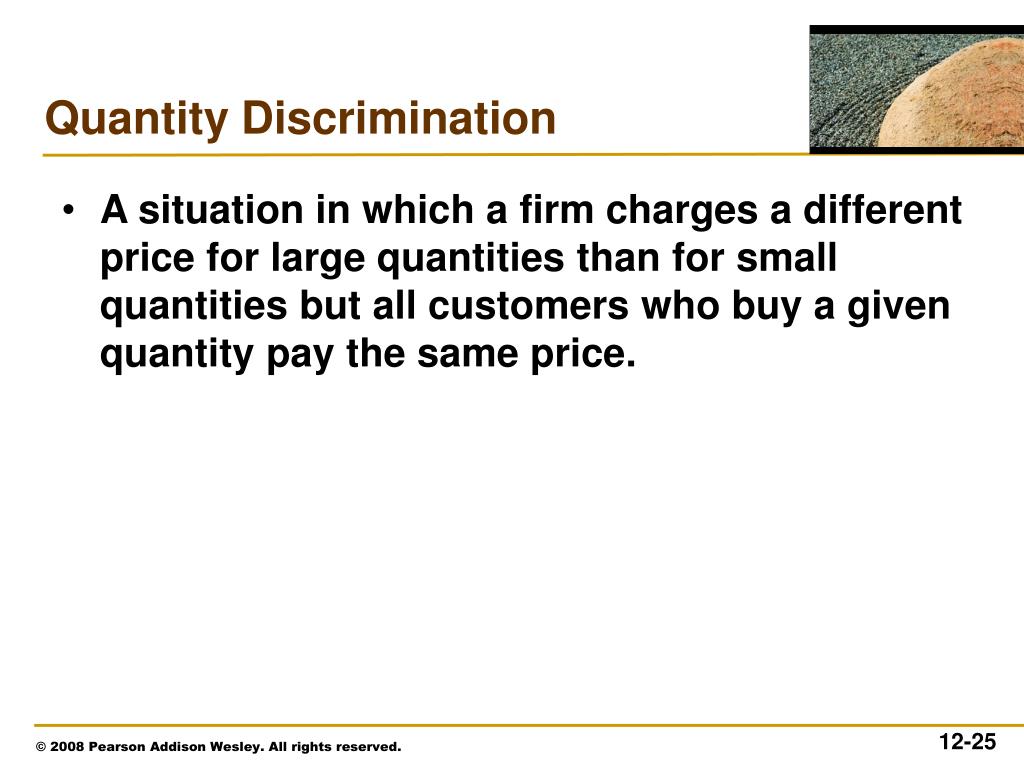 Quantity Discrimination

• A situation in which a firm charges a different price for large quantities than for small quantities but all customers who buy a given quantity pay the same price.

© 2008 Pearson Addison Wesley. All rights reserved.

12-25